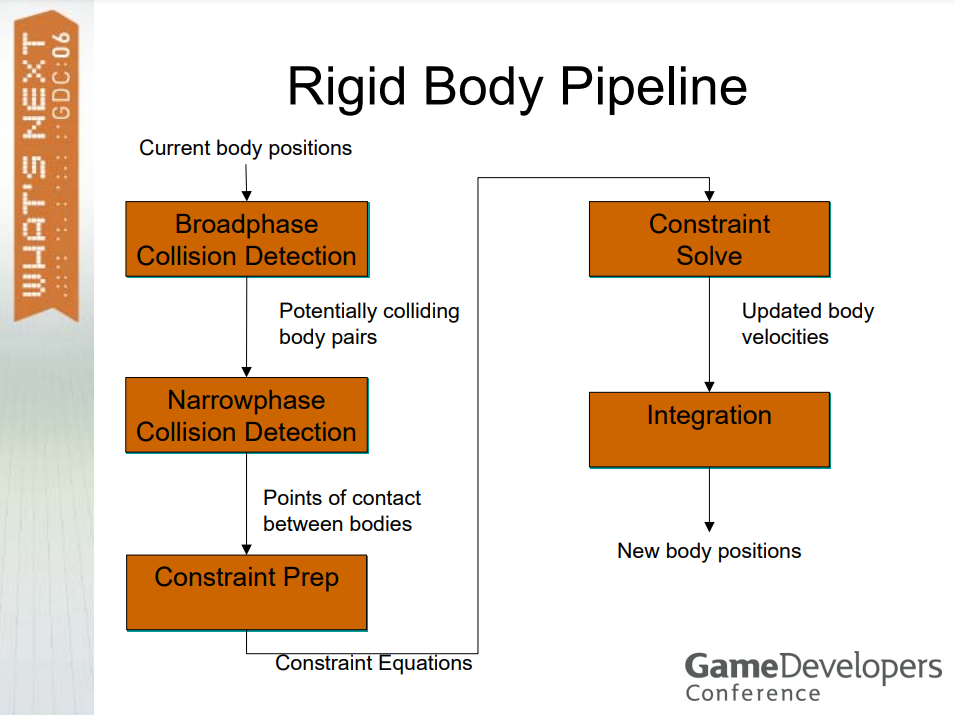 WHAT'S NEXT GDC:06

Rigid Body Pipeline

Current body positions

Broadphase Collision Detection

Potentially colliding body pairs

Narrowphase Collision Detection

Points of contact between bodies

Constraint Prep

Constraint Equations

Constraint Solve

Updated body velocities

Integration

New body positions

GameDevelopers Conference